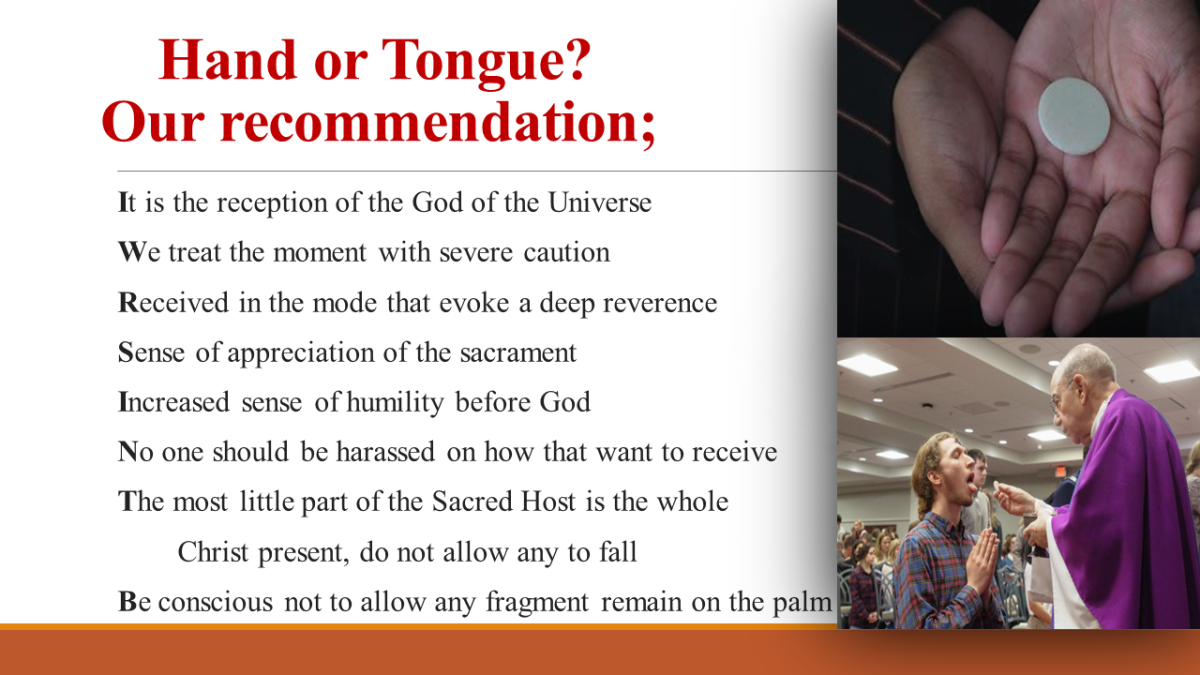 Hand or Tongue?
Our recommendation;

It is the reception of the God of the Universe

We treat the moment with severe caution

Received in the mode that evoke a deep reverence

Sense of appreciation of the sacrament

Increased sense of humility before God

No one should be harassed on how that want to receive

The most little part of the Sacred Host is the whole Christ present, do not allow any to fall

Be conscious not to allow any fragment remain on the palm